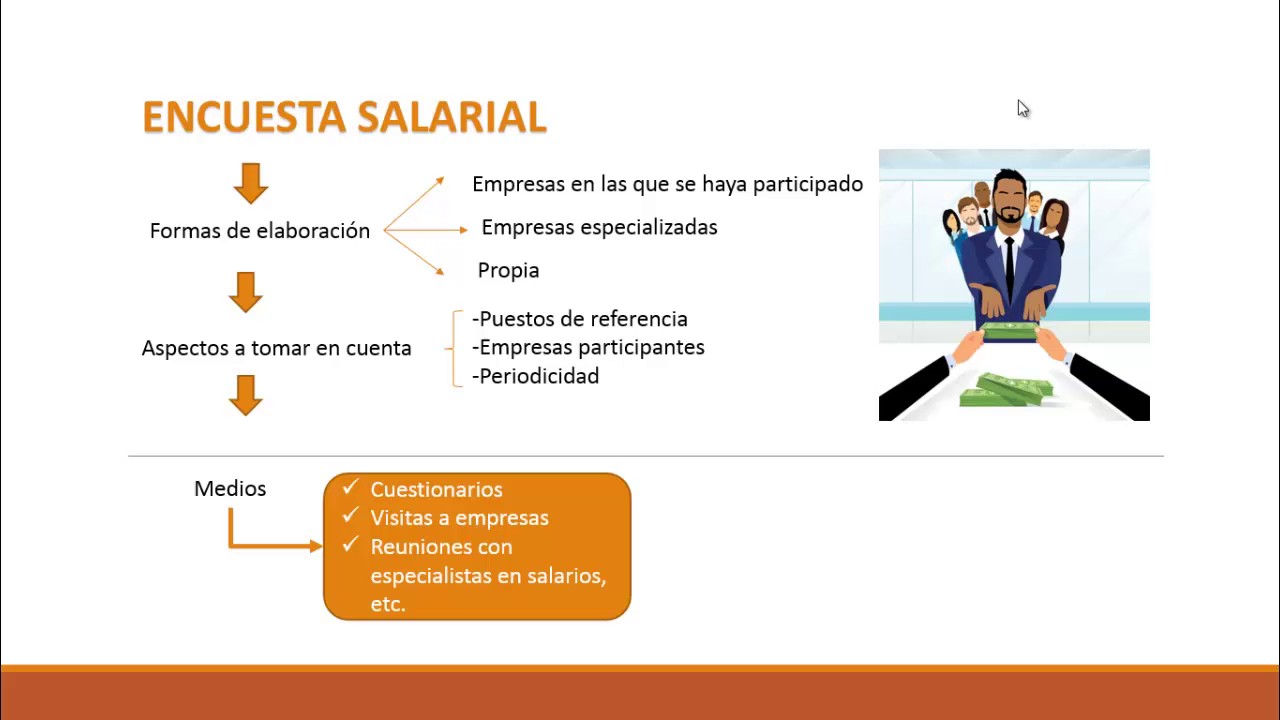 ENCUESTA SALARIAL

Formas de elaboración

Empresas en las que se haya participado

Empresas especializadas

Propia

Aspectos a tomar en cuenta

-Puestos de referencia
-Empresas participantes
-Periodicidad

Medios

✓ Cuestionarios
✓ Visitas a empresas
✓ Reuniones con especialistas en salarios, etc.